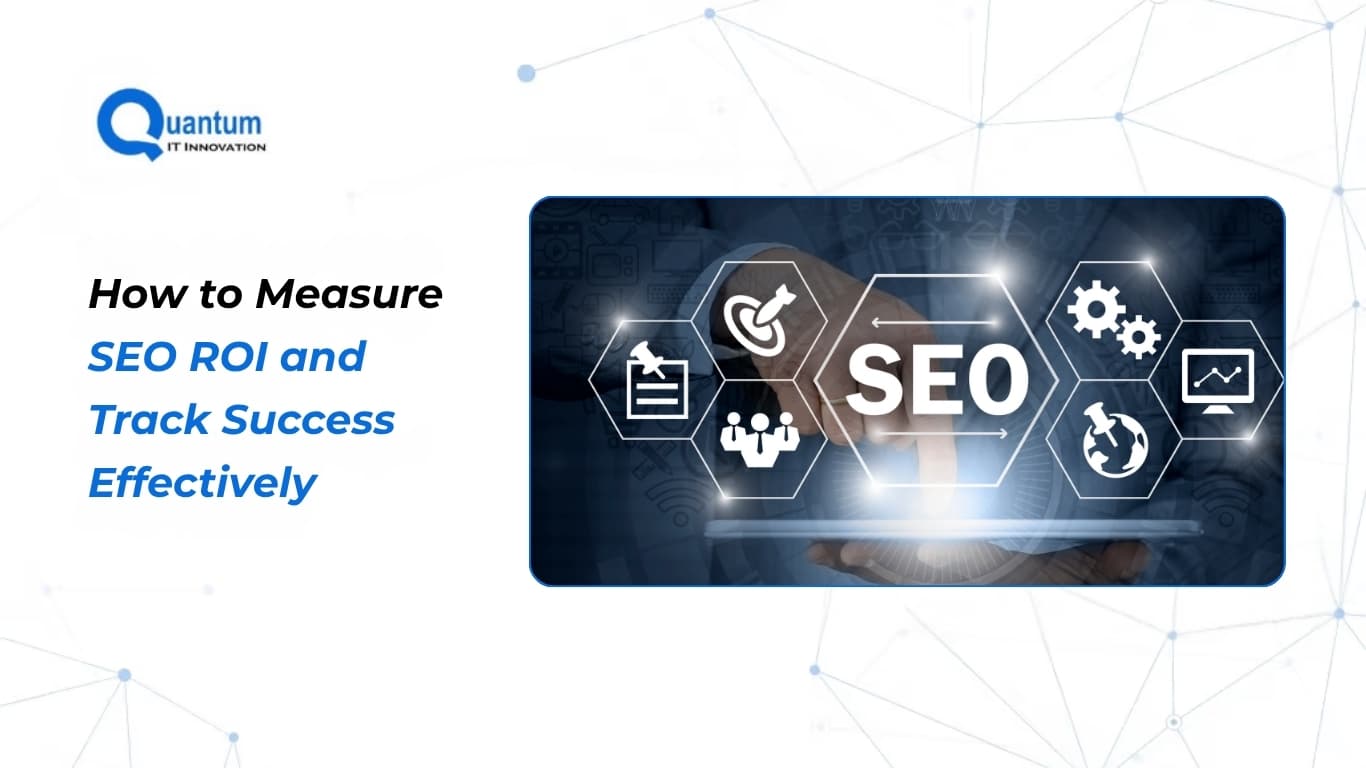 Quantum
IT INNOVATION

How to Measure SEO ROI and Track Success Effectively

SEO